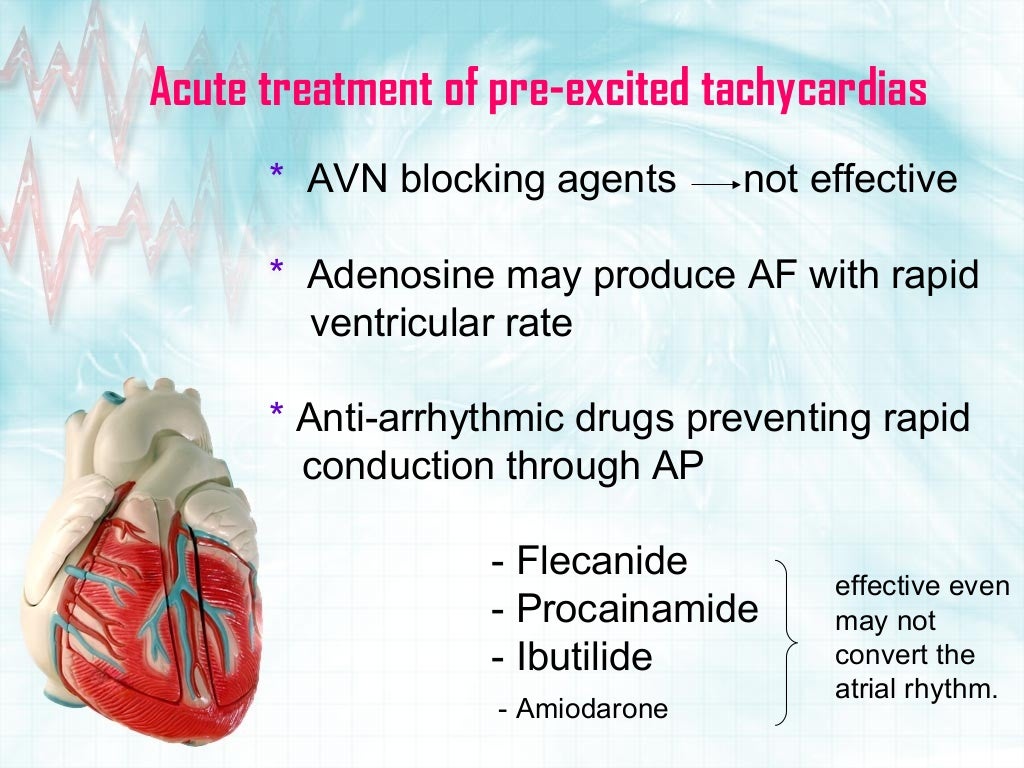 Acute treatment of pre-excited tachycardias

* AVN blocking agents → not effective

* Adenosine may produce AF with rapid ventricular rate

* Anti-arrhythmic drugs preventing rapid conduction through AP

- Flecanide
- Procainamide
- Ibutilide
- Amiodarone

effective even may not convert the atrial rhythm.